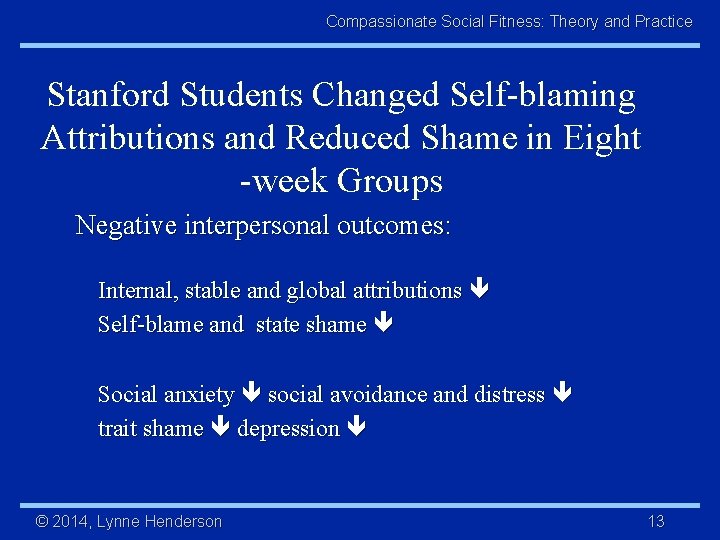 Compassionate Social Fitness: Theory and Practice

Stanford Students Changed Self-blaming Attributions and Reduced Shame in Eight -week Groups

Negative interpersonal outcomes:

Internal, stable and global attributions ↓
Self-blame and state shame ↓

Social anxiety ↓ social avoidance and distress ↓
trait shame ↓ depression ↓

© 2014, Lynne Henderson

13